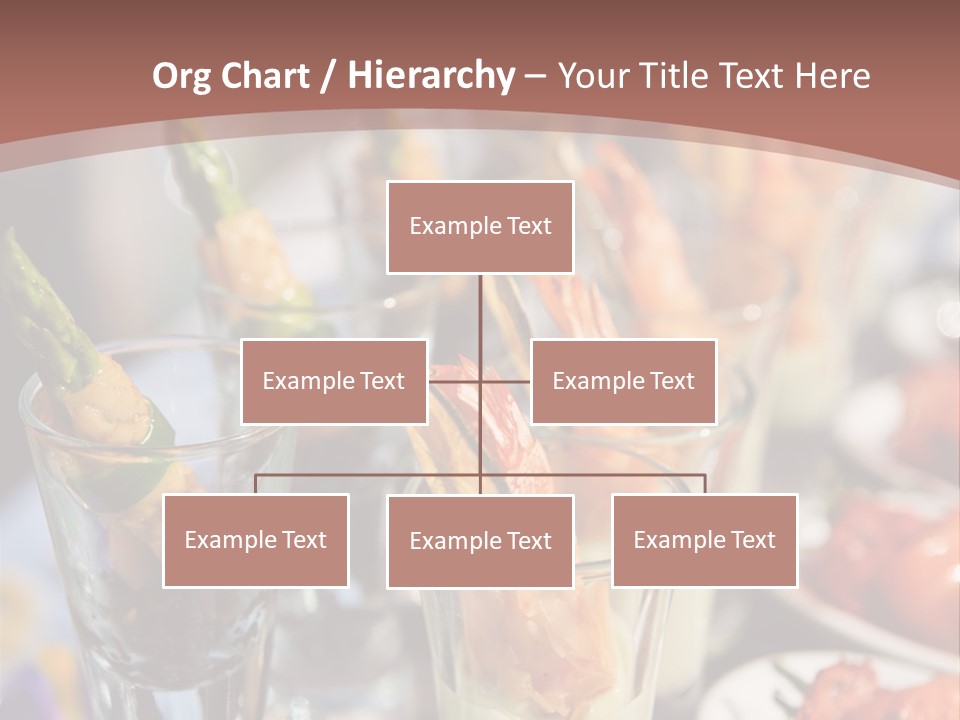 Org Chart / Hierarchy – Your Title Text Here

Example Text

Example Text

Example Text

Example Text

Example Text

Example Text